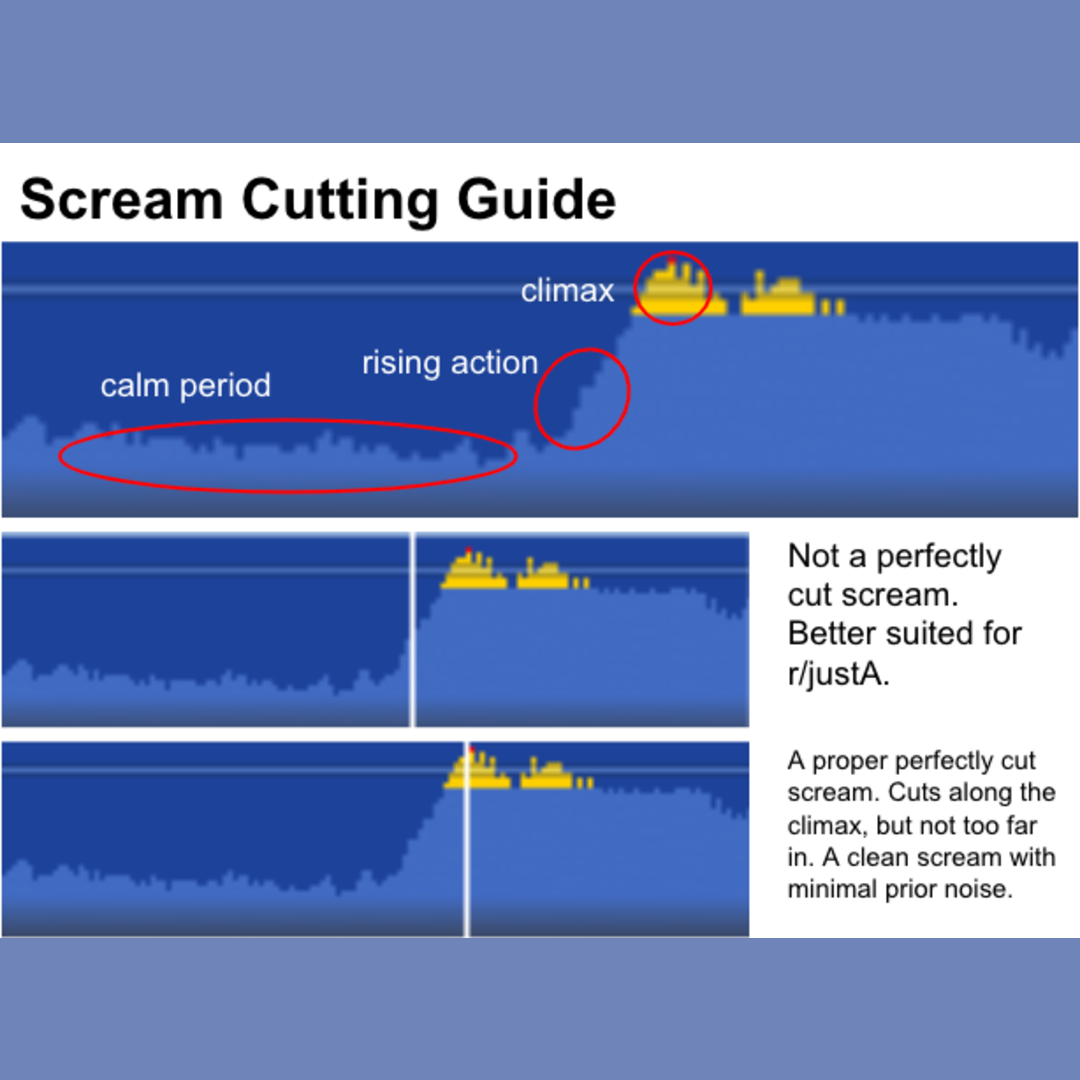 Scream Cutting Guide

climax

rising action

calm period

Not a perfectly cut scream. Better suited for r/justA.

A proper perfectly cut scream. Cuts along the climax, but not too far in. A clean scream with minimal prior noise.